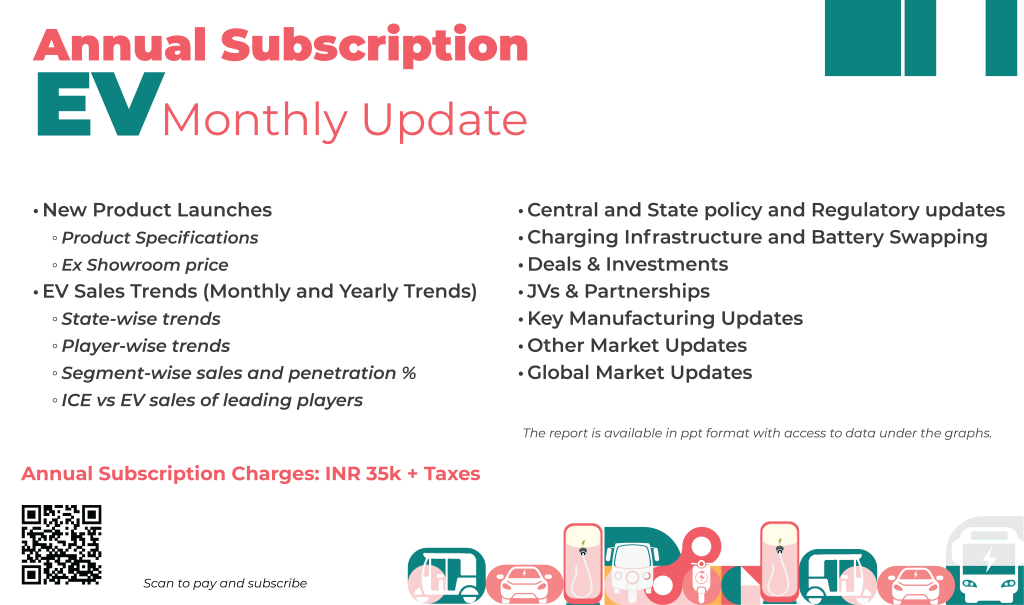 Annual Subscription
EV Monthly Update

• New Product Launches
◦ Product Specifications
◦ Ex Showroom price
• EV Sales Trends (Monthly and Yearly Trends)
◦ State-wise trends
◦ Player-wise trends
◦ Segment-wise sales and penetration %
◦ ICE vs EV sales of leading players

• Central and State policy and Regulatory updates
• Charging Infrastructure and Battery Swapping
• Deals & Investments
• JVs & Partnerships
• Key Manufacturing Updates
• Other Market Updates
• Global Market Updates

The report is available in ppt format with access to data under the graphs.

Annual Subscription Charges: INR 35k + Taxes

Scan to pay and subscribe